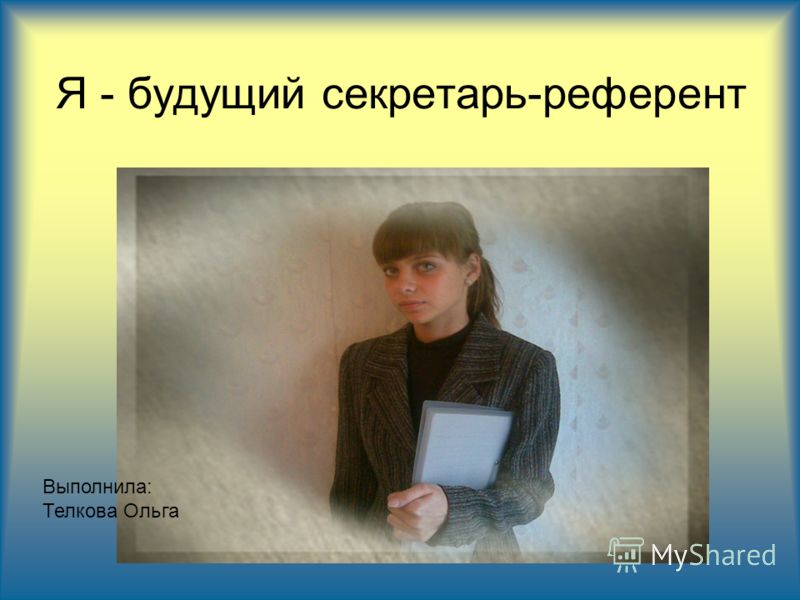 Я - будущий секретарь-референт

Выполнила:
Телкова Ольга

MyShared